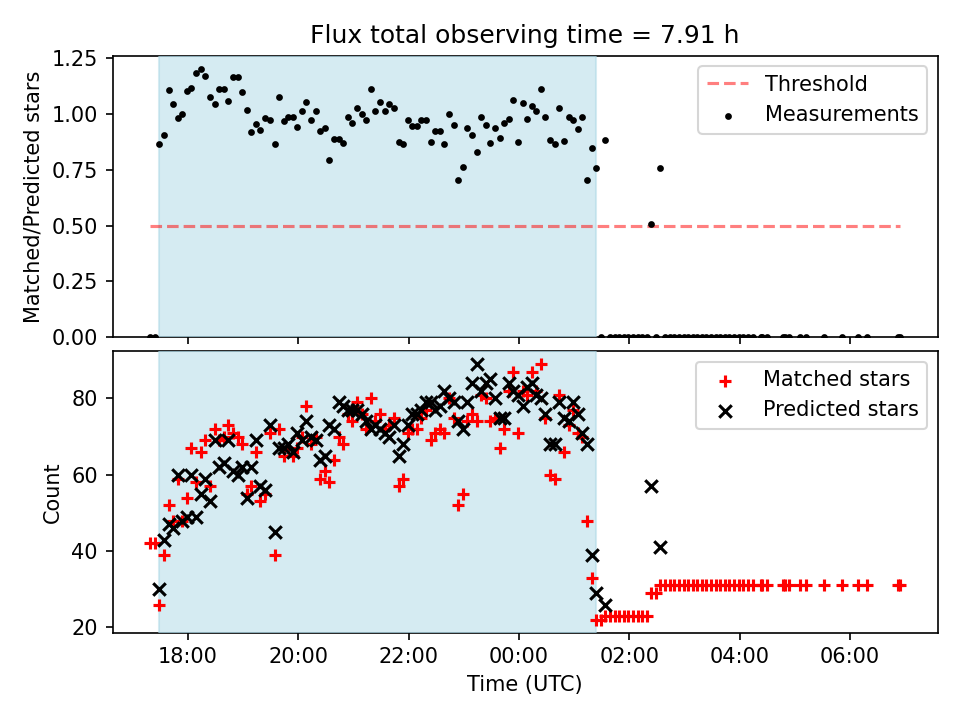 Flux total observing time = 7.91 h

Matched/Predicted stars

1.25
1.00
0.75
0.50
0.25
0.00

Threshold
Measurements

Count

80
60
40
20

Matched stars
Predicted stars

18:00
20:00
22:00
00:00
02:00
04:00
06:00

Time (UTC)